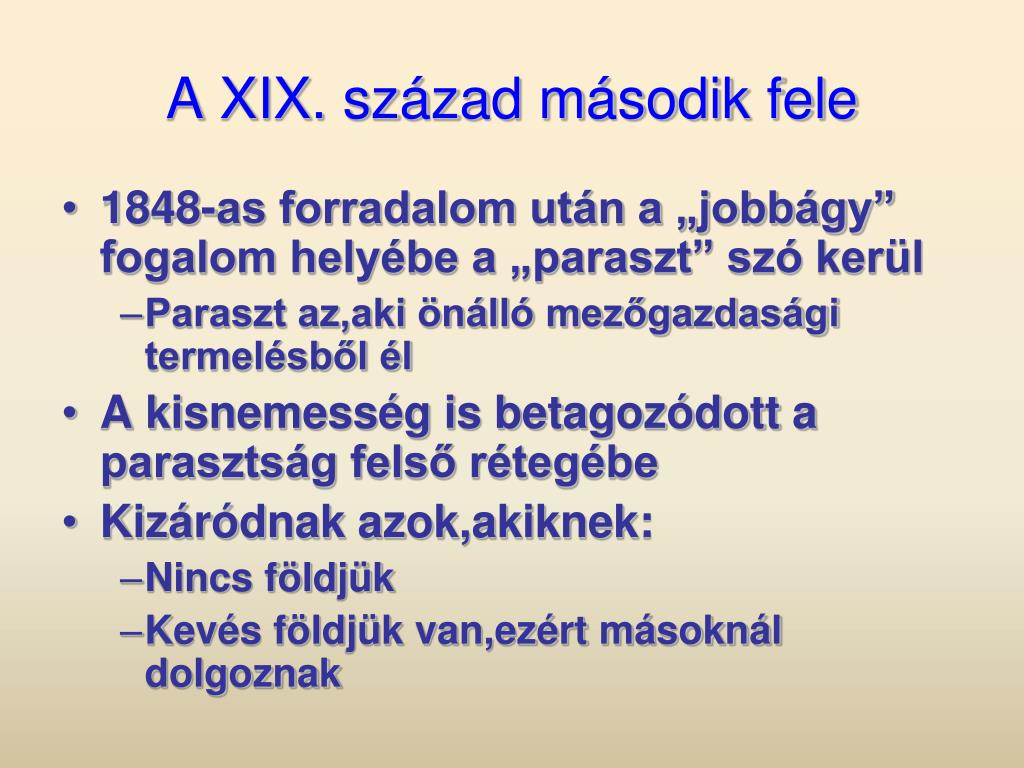 A XIX. század második fele

• 1848-as forradalom után a „jobbágy” fogalom helyébe a „paraszt” szó kerül
 – Paraszt az,aki önálló mezőgazdasági termelésből él
• A kisnemesség is betagozódott a parasztság felső rétegébe
• Kizáródnak azok,akiknek:
 – Nincs földjük
 – Kevés földjük van,ezért másoknál dolgoznak